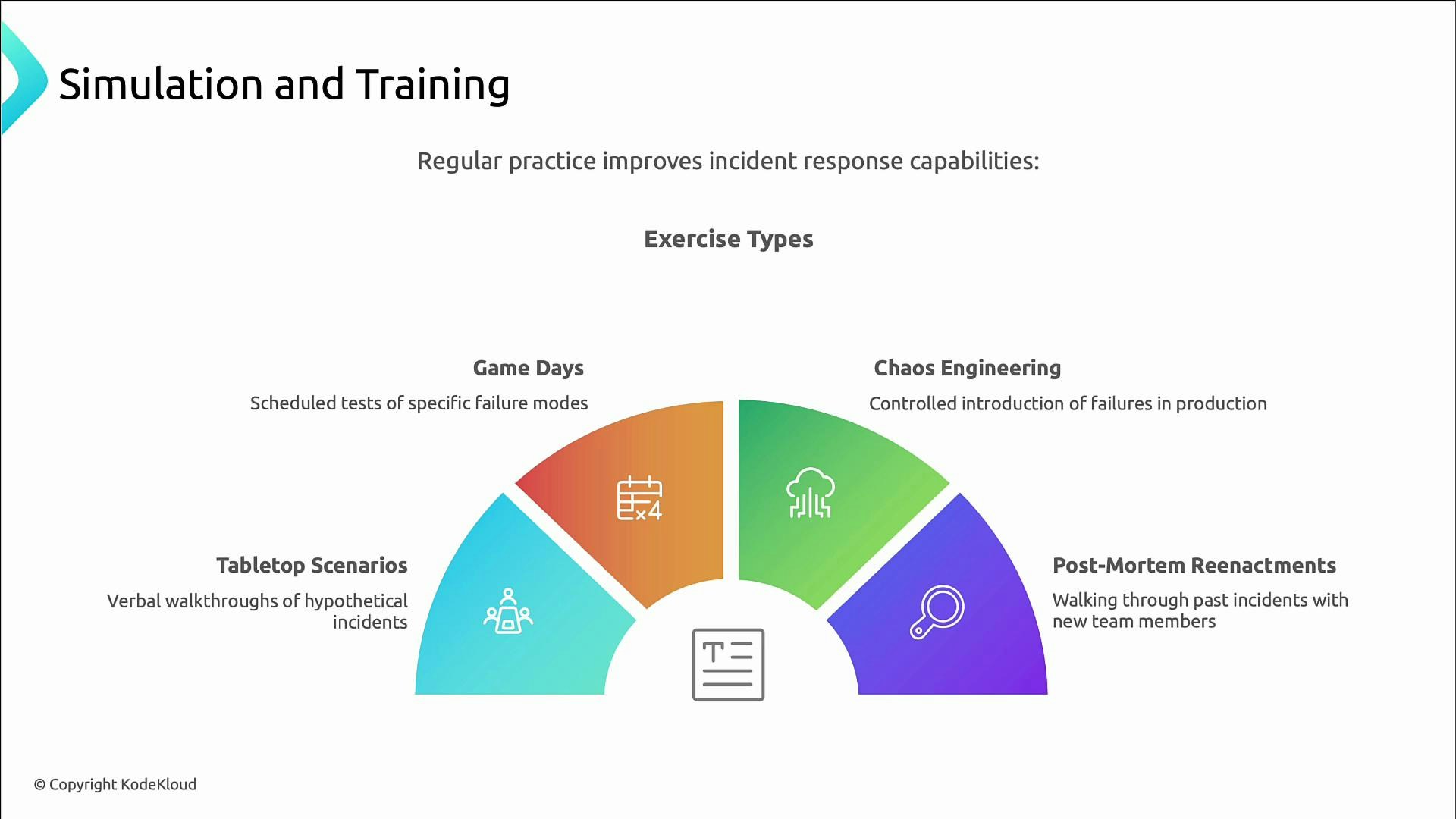 Simulation and Training

Regular practice improves incident response capabilities:

Exercise Types

Game Days

Scheduled tests of specific failure modes

Chaos Engineering

Controlled introduction of failures in production

Tabletop Scenarios

Verbal walkthroughs of hypothetical incidents

Post-Mortem Reenactments

Walking through past incidents with new team members

© Copyright KodeKloud